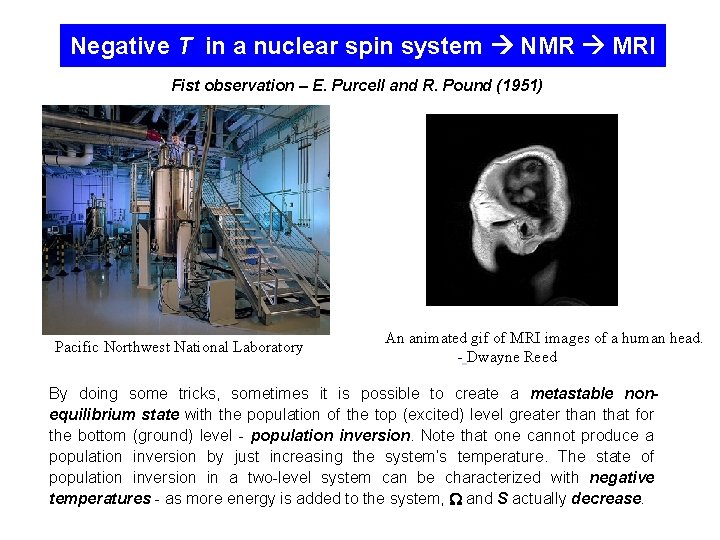 Negative $T$ in a nuclear spin system → NMR → MRI

Fist observation – E. Purcell and R. Pound (1951)

Pacific Northwest National Laboratory

An animated gif of MRI images of a human head.
- Dwayne Reed

By doing some tricks, sometimes it is possible to create a metastable non-equilibrium state with the population of the top (excited) level greater than that for the bottom (ground) level - population inversion. Note that one cannot produce a population inversion by just increasing the system's temperature. The state of population inversion in a two-level system can be characterized with negative temperatures - as more energy is added to the system, $\Omega$ and $S$ actually decrease.